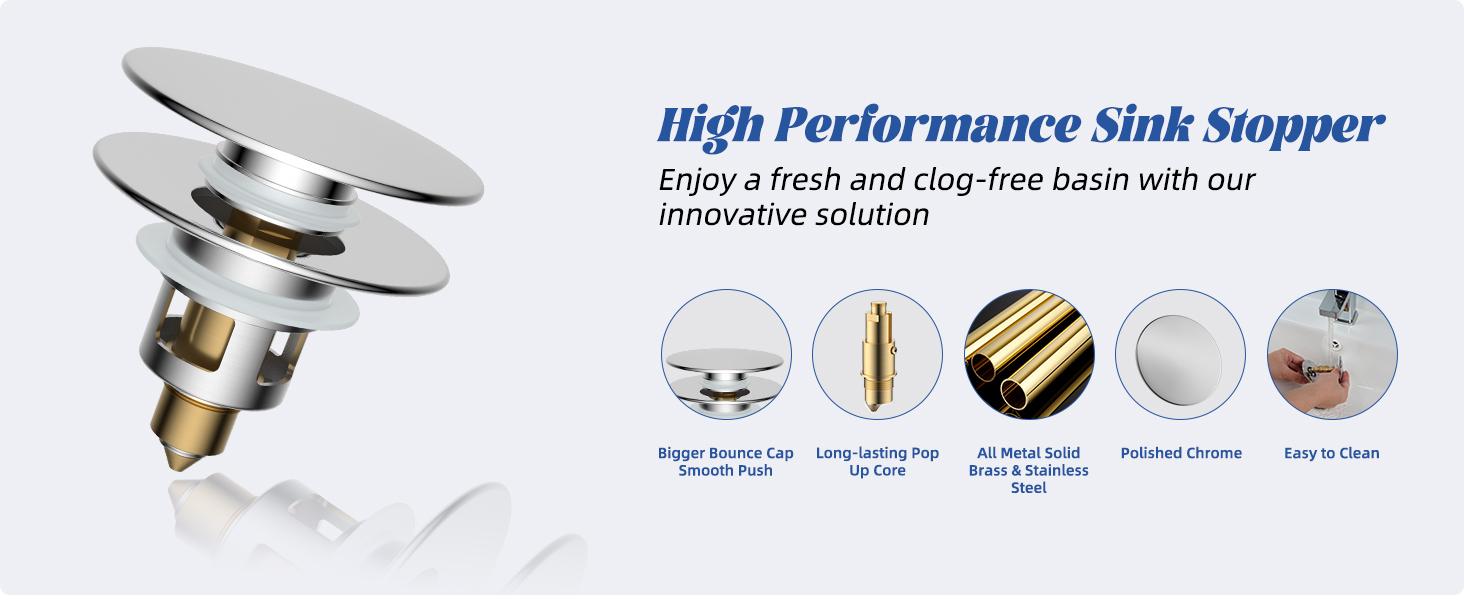 High Performance Sink Stopper

Enjoy a fresh and clog-free basin with our innovative solution

Bigger Bounce Cap Smooth Push

Long-lasting Pop Up Core

All Metal Solid Brass & Stainless Steel

Polished Chrome

Easy to Clean